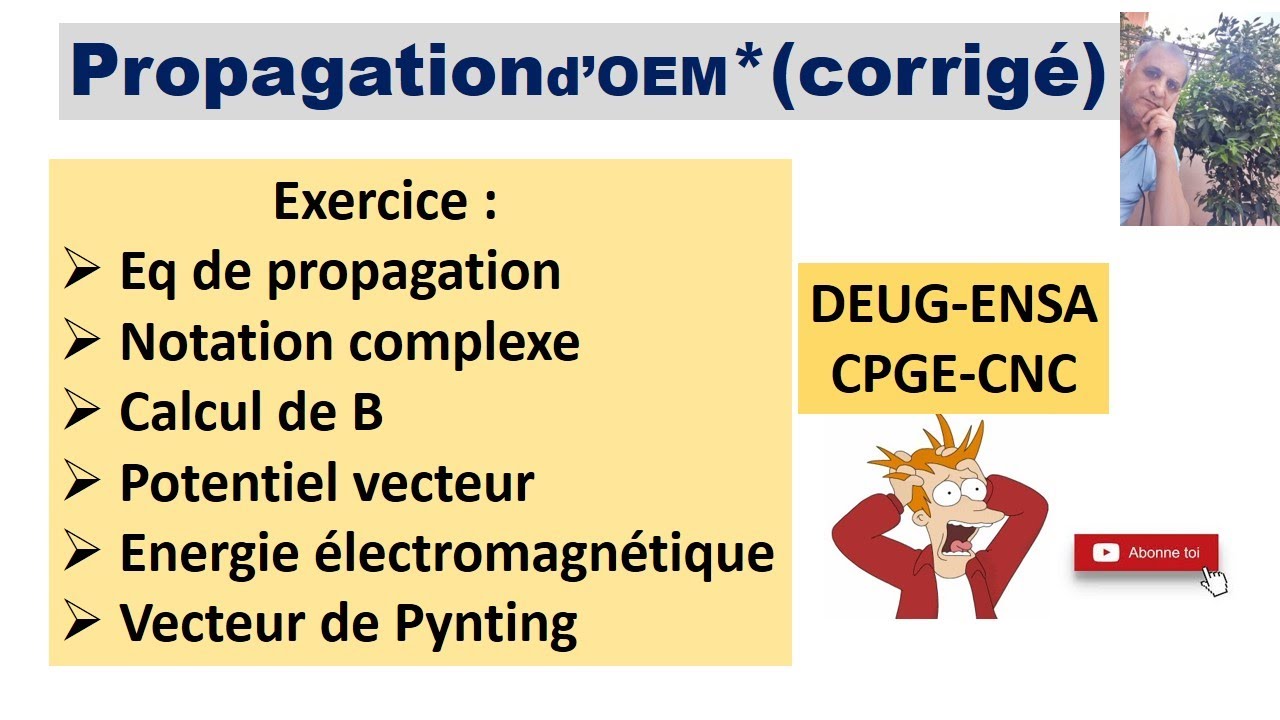 Propagationd'OEM*(corrigé)

Exercice :
➢ Eq de propagation
➢ Notation complexe
➢ Calcul de B
➢ Potentiel vecteur
➢ Energie électromagnétique
➢ Vecteur de Pynting

DEUG-ENSA
CPGE-CNC

Abonne toi